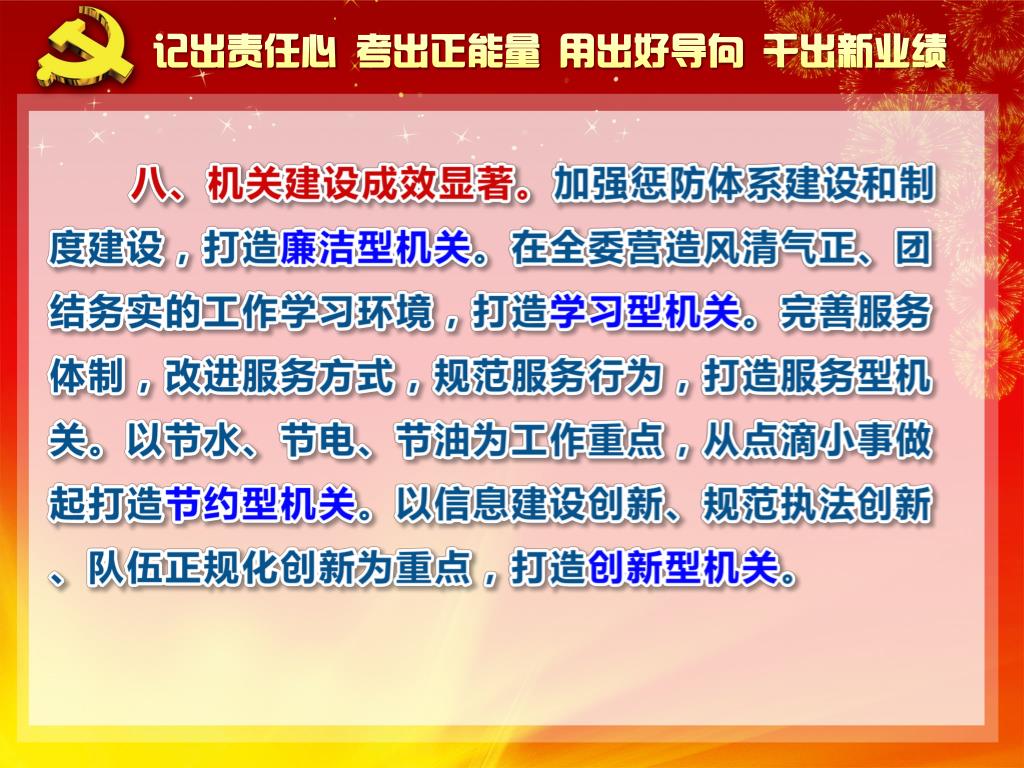 记出责任心 考出正能量 用出好导向 干出新业绩

八、机关建设成效显著。加强惩防体系建设和制度建设，打造廉洁型机关。在全委营造风清气正、团结务实的工作学习环境，打造学习型机关。完善服务体制，改进服务方式，规范服务行为，打造服务型机关。以节水、节电、节油为工作重点，从点滴小事做起打造节约型机关。以信息建设创新、规范执法创新、队伍正规化创新为重点，打造创新型机关。